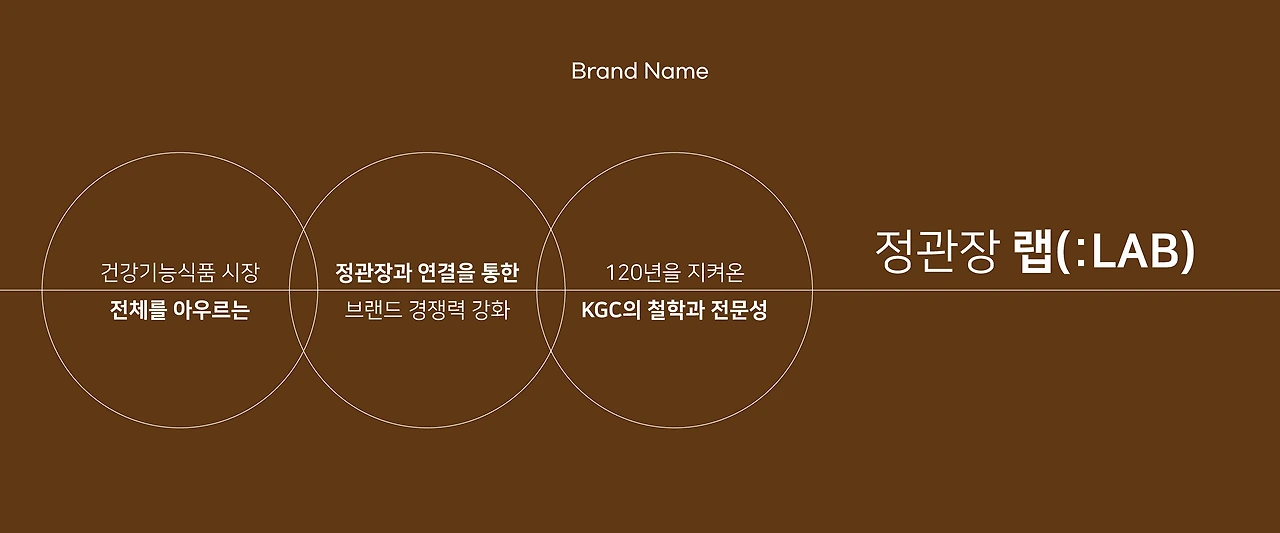 Brand Name

건강기능식품 시장
전체를 아우르는

정관장과 연결을 통한
브랜드 경쟁력 강화

120년을 지켜온
KGC의 철학과 전문성

정관장 랩(:LAB)